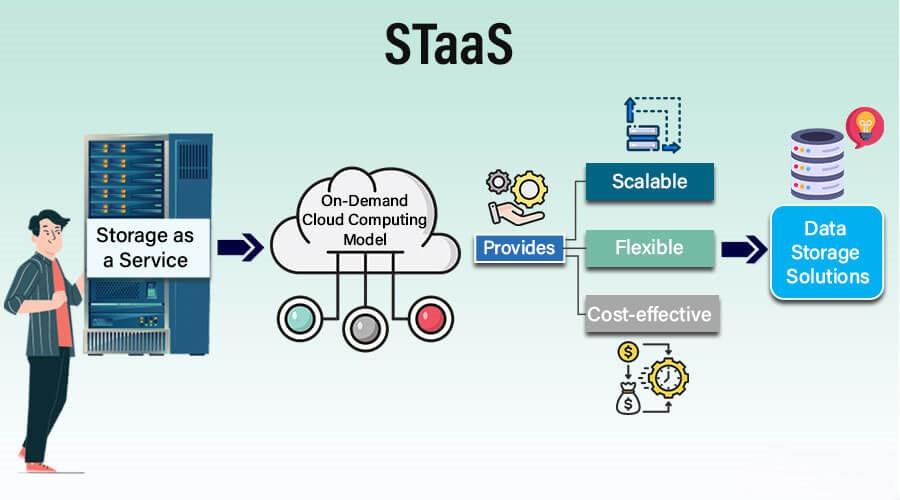 STaaS

Storage as a Service

On-Demand Cloud Computing Model

Provides

Scalable

Flexible

Cost-effective

Data Storage Solutions